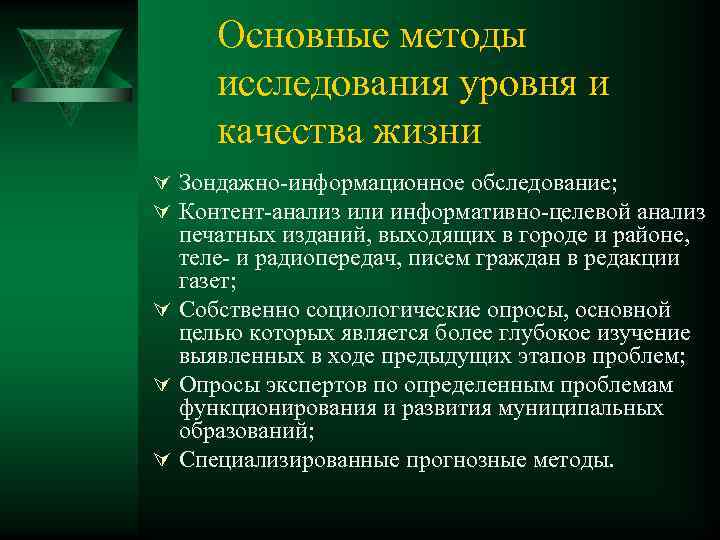 Основные методы исследования уровня и качества жизни

Зондажно-информационное обследование;

Контент-анализ или информативно-целевой анализ печатных изданий, выходящих в городе и районе, теле- и радиопередач, писем граждан в редакции газет;

Собственно социологические опросы, основной целью которых является более глубокое изучение выявленных в ходе предыдущих этапов проблем;

Опросы экспертов по определенным проблемам функционирования и развития муниципальных образований;

Специализированные прогнозные методы.